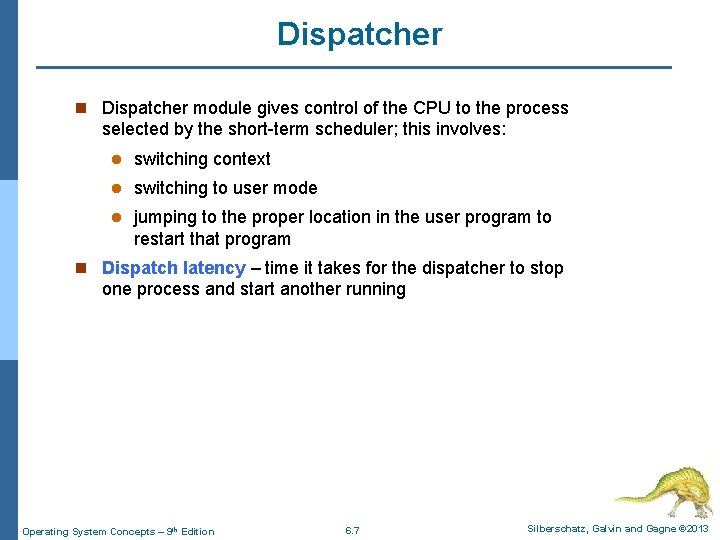 Dispatcher

Dispatcher module gives control of the CPU to the process selected by the short-term scheduler; this involves:

switching context

switching to user mode

jumping to the proper location in the user program to restart that program

Dispatch latency – time it takes for the dispatcher to stop one process and start another running

Operating System Concepts – 9th Edition 6.7 Silberschatz, Galvin and Gagne ©2013